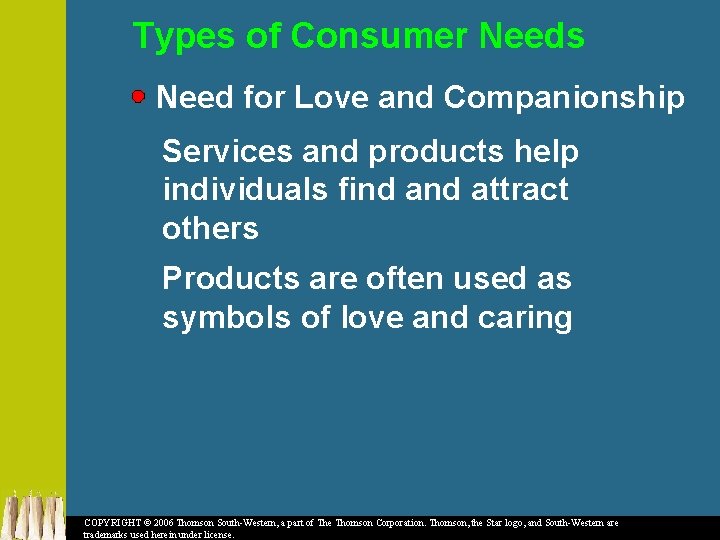 Types of Consumer Needs

Need for Love and Companionship

Services and products help individuals find and attract others

Products are often used as symbols of love and caring

COPYRIGHT © 2006 Thomson South-Western, a part of The Thomson Corporation. Thomson, the Star logo, and South-Western are trademarks used herein under license.